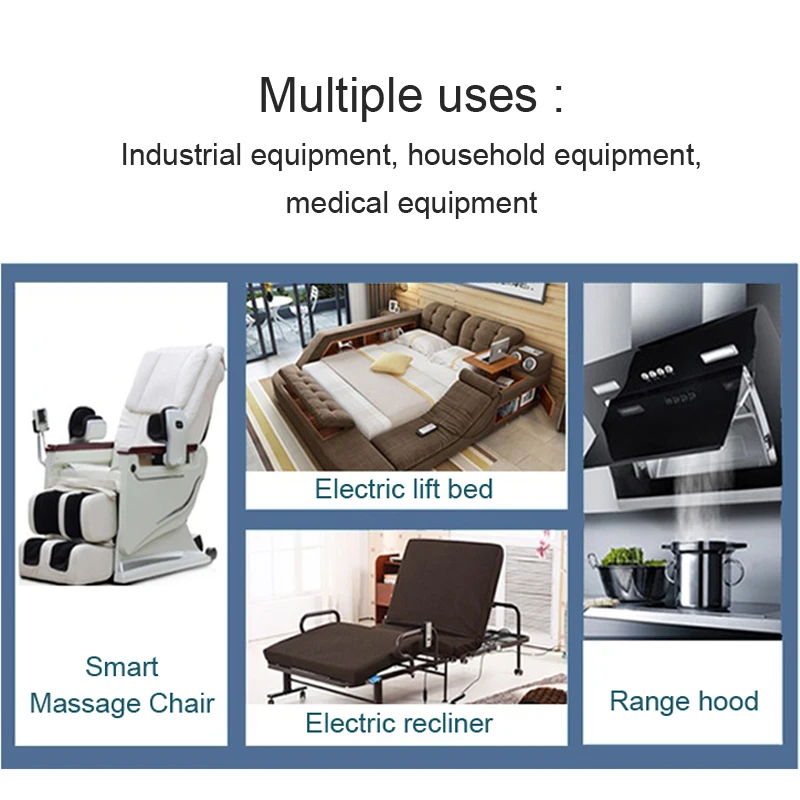 Multiple uses :

Industrial equipment, household equipment, medical equipment

Smart Massage Chair

Electric lift bed

Electric recliner

Range hood